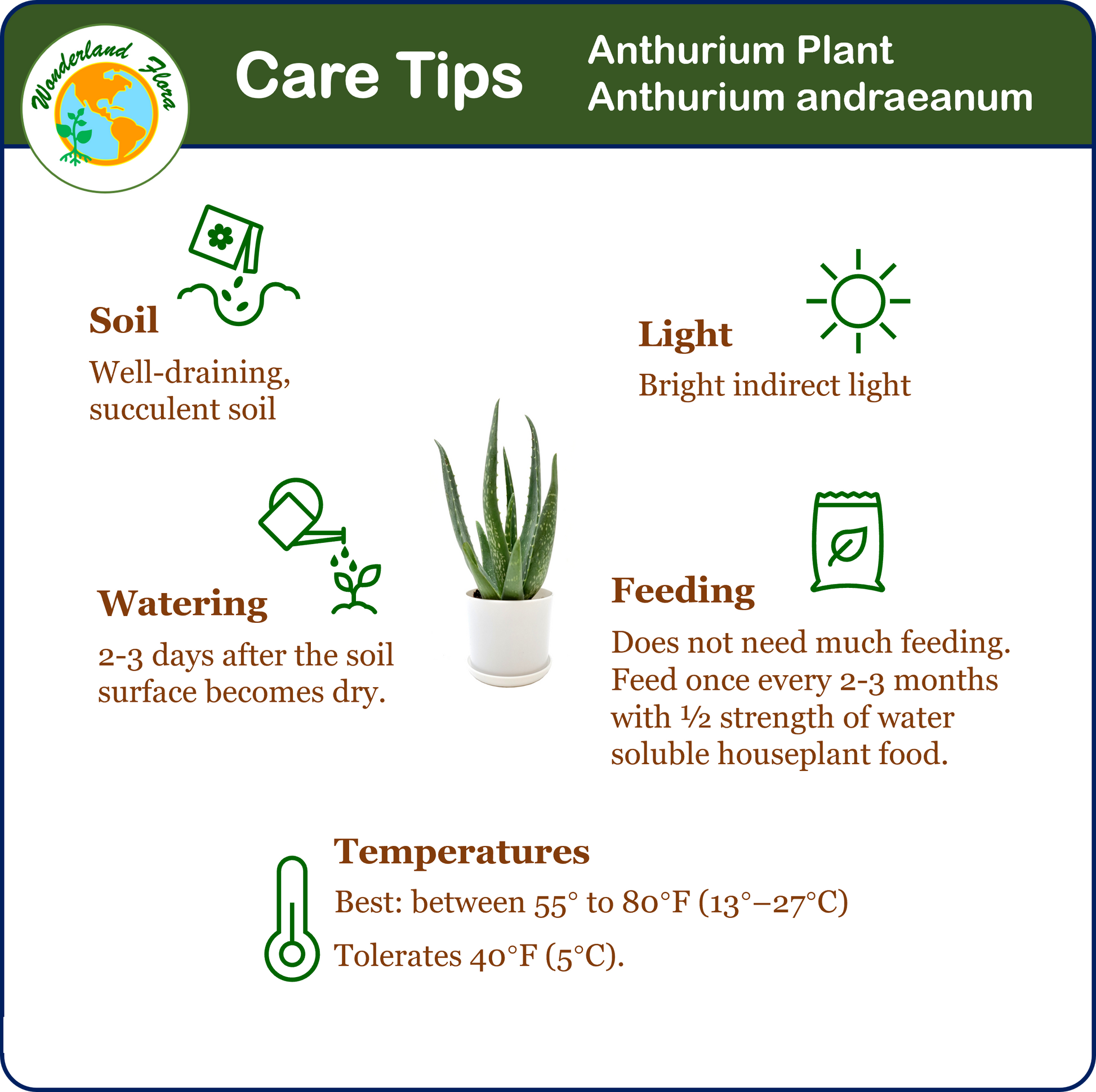 Wonderland Flora

Care Tips

Anthurium Plant
Anthurium andraeanum

Soil
Well-draining, succulent soil

Light
Bright indirect light

Watering
2-3 days after the soil surface becomes dry.

Feeding
Does not need much feeding. Feed once every 2-3 months with ½ strength of water soluble houseplant food.

Temperatures
Best: between 55° to 80°F (13°–27°C)
Tolerates 40°F (5°C).